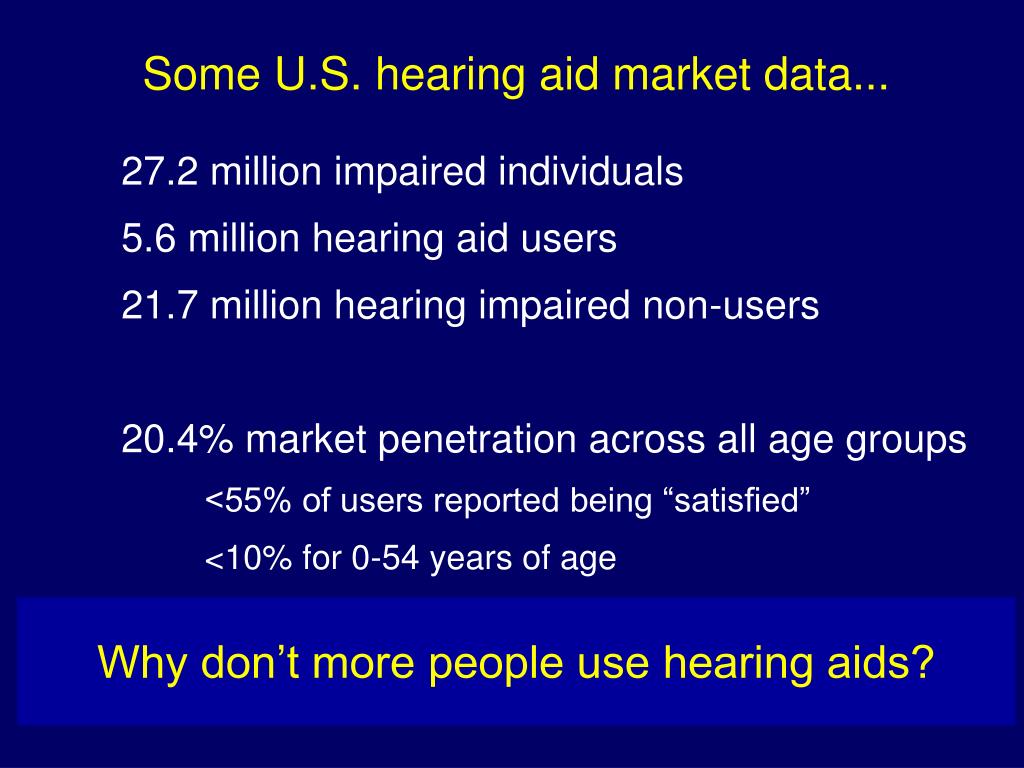 Some U.S. hearing aid market data...

27.2 million impaired individuals

5.6 million hearing aid users

21.7 million hearing impaired non-users

20.4% market penetration across all age groups

<55% of users reported being “satisfied”

<10% for 0-54 years of age

Why don’t more people use hearing aids?